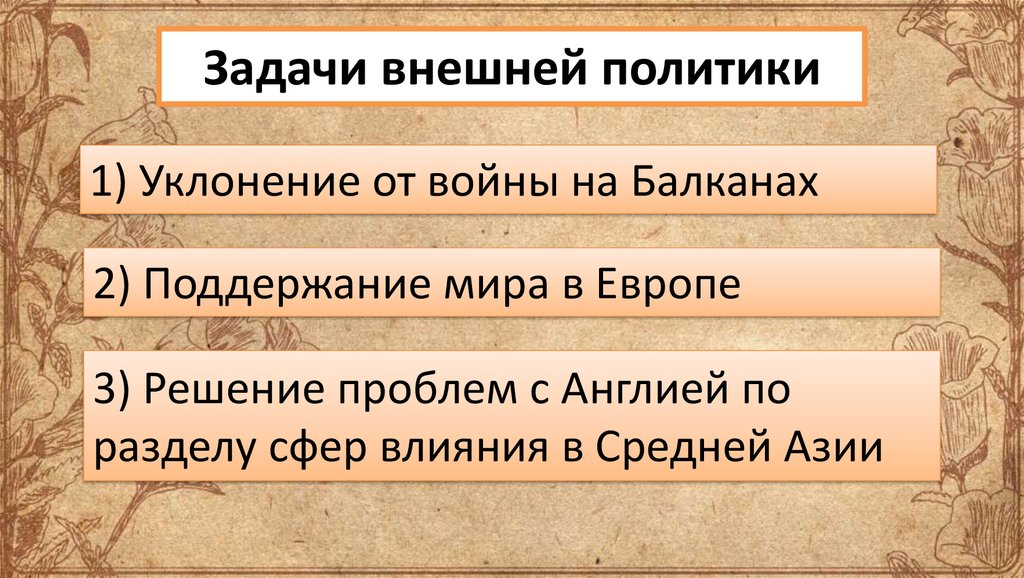 Задачи внешней политики

1) Уклонение от войны на Балканах

2) Поддержание мира в Европе

3) Решение проблем с Англией по разделу сфер влияния в Средней Азии